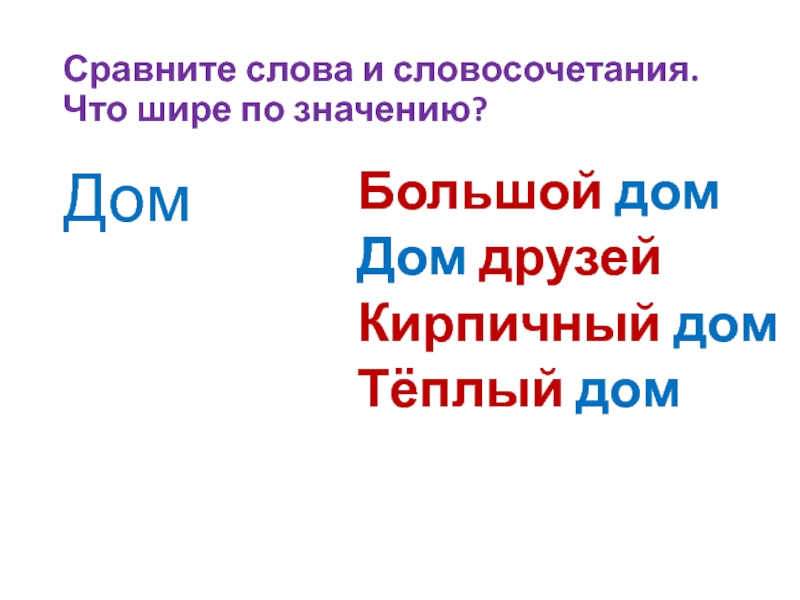 Сравните слова и словосочетания.
Что шире по значению?

Дом

Большой дом
Дом друзей
Кирпичный дом
Тёплый дом